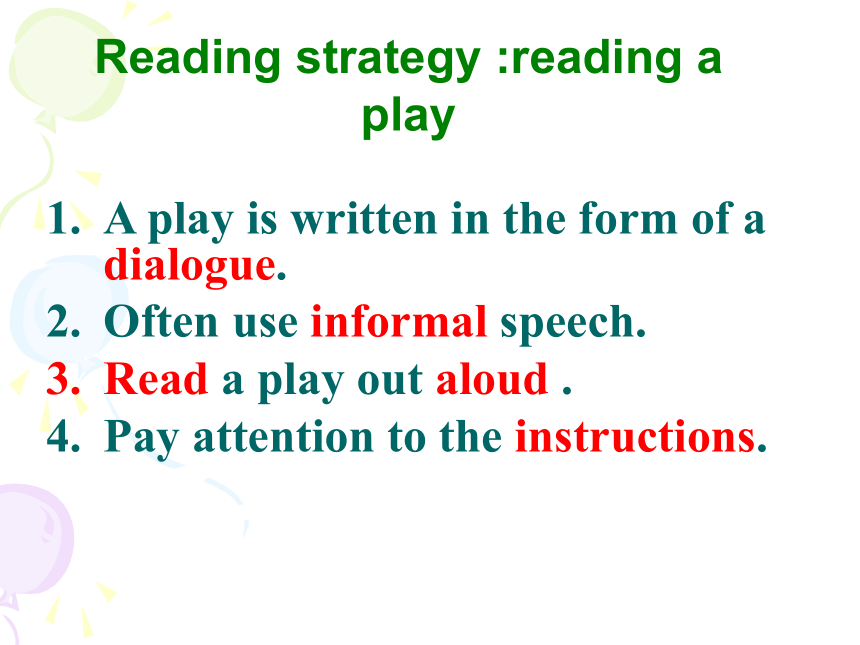 Reading strategy :reading a play

1. A play is written in the form of a dialogue.
2. Often use informal speech.
3. Read a play out aloud .
4. Pay attention to the instructions.